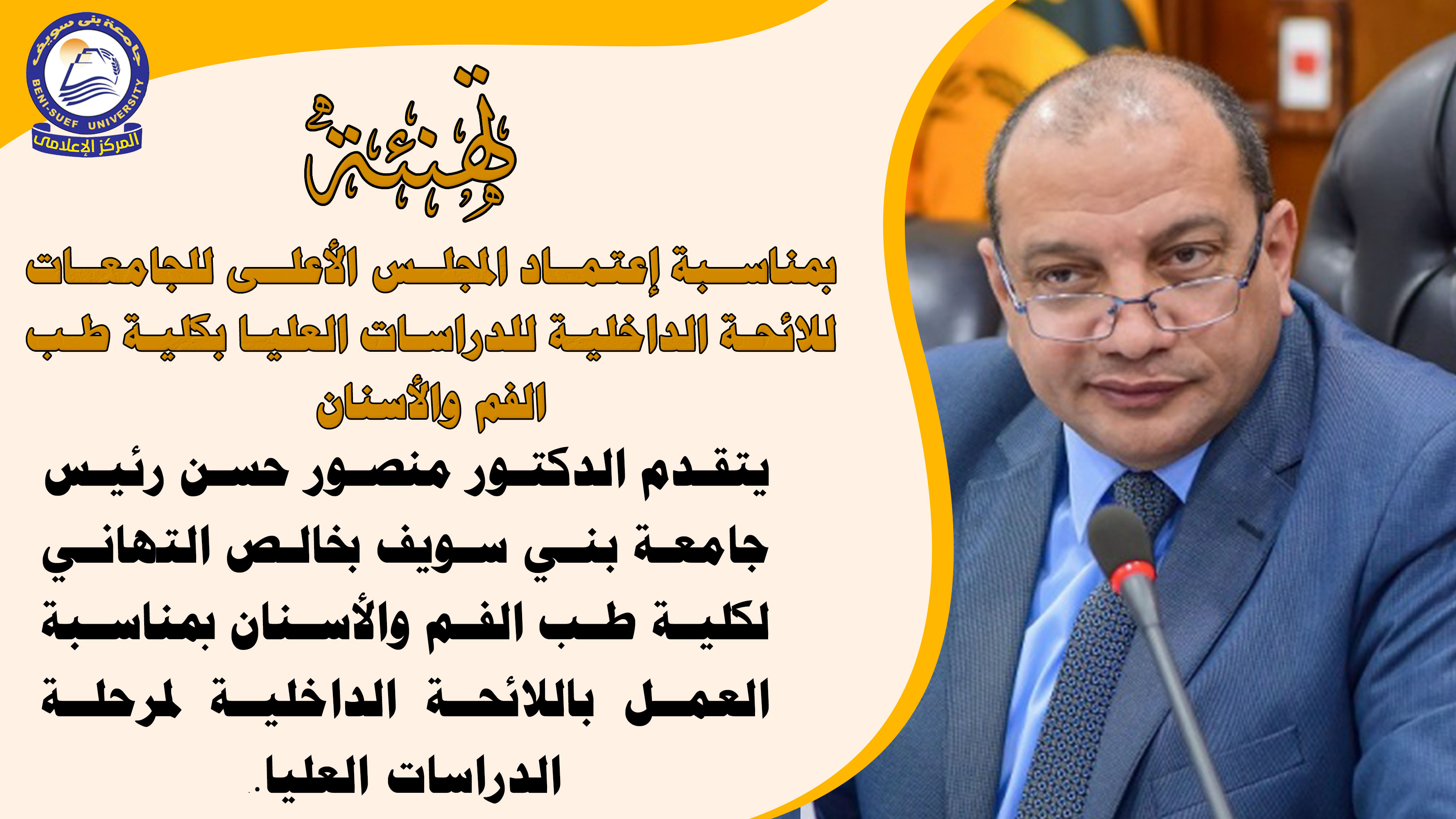 جامعة بنى سويف
BENI-SUEF UNIVERSITY
المركز الإعلامى

تهنئة

بمناسبة إعتماد المجلس الأعلى للجامعات للائحة الداخلية للدراسات العليا بكلية طب الفم والأسنان

يتقدم الدكتور منصور حسن رئيس جامعة بني سويف بخالص التهاني لكلية طب الفم والأسنان بمناسبة العمل باللائحة الداخلية لمرحلة الدراسات العليا.